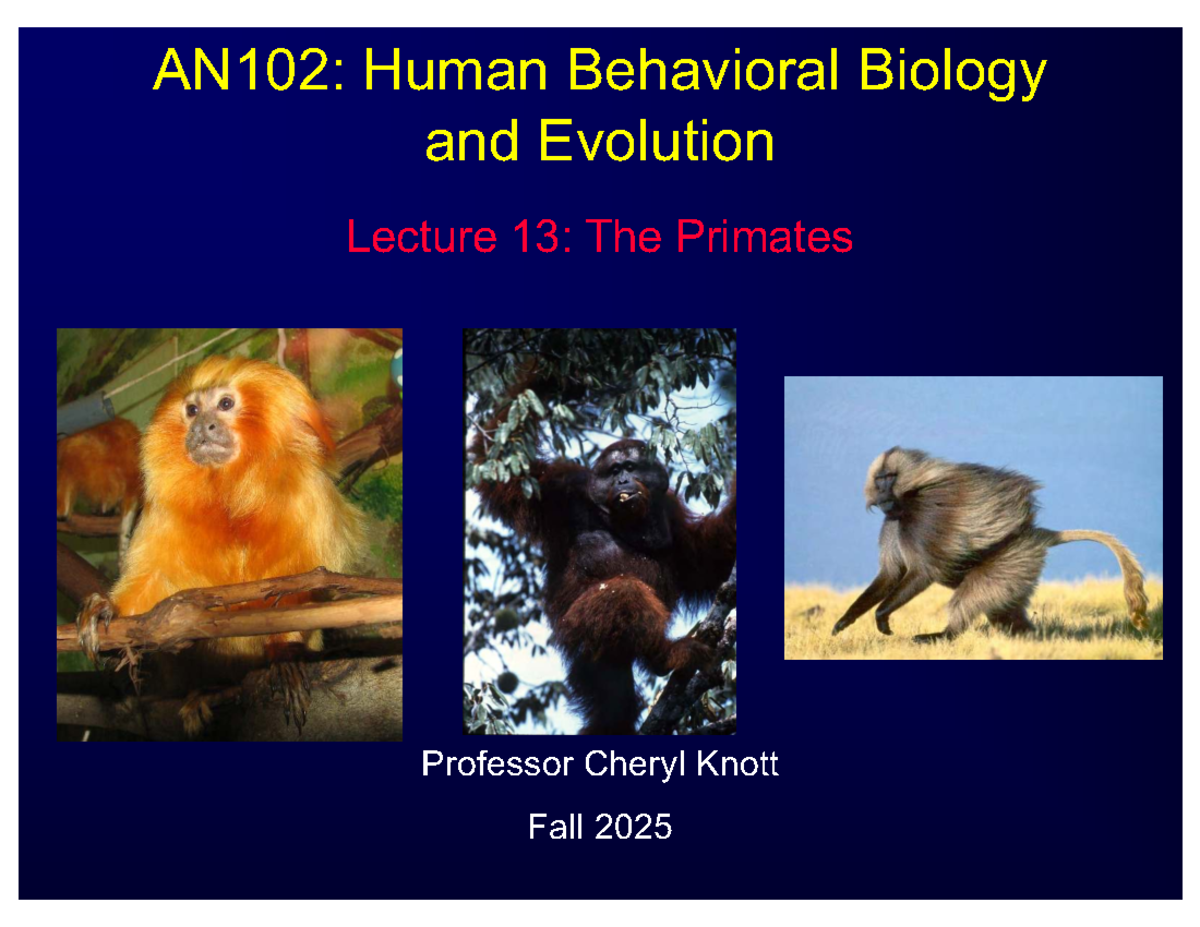 AN102: Human Behavioral Biology and Evolution

Lecture 13: The Primates

Professor Cheryl Knott

Fall 2025